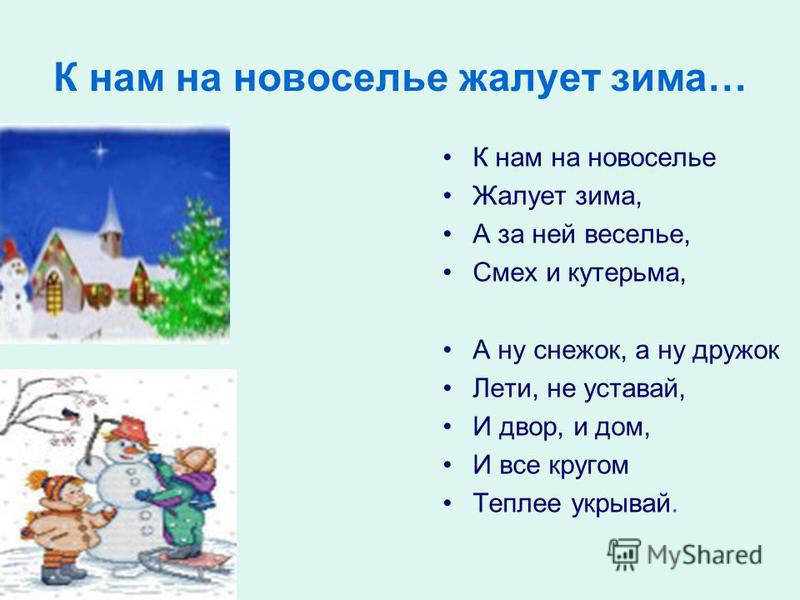 К нам на новоселье жалует зима…

• К нам на новоселье
• Жалует зима,
• А за ней веселье,
• Смех и кутерьма,

• А ну снежок, а ну дружок
• Лети, не уставай,
• И двор, и дом,
• И все кругом
• Теплее укрывай.

MyShared